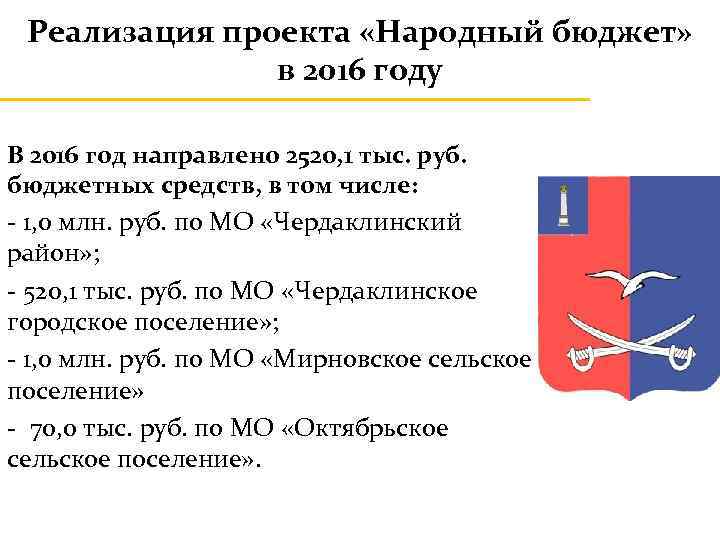 Реализация проекта «Народный бюджет» в 2016 году

В 2016 год направлено 2520,1 тыс. руб. бюджетных средств, в том числе:

- 1,0 млн. руб. по МО «Чердаклинский район»;

- 520,1 тыс. руб. по МО «Чердаклинское городское поселение»;

- 1,0 млн. руб. по МО «Мирновское сельское поселение»

- 70,0 тыс. руб. по МО «Октябрьское сельское поселение».